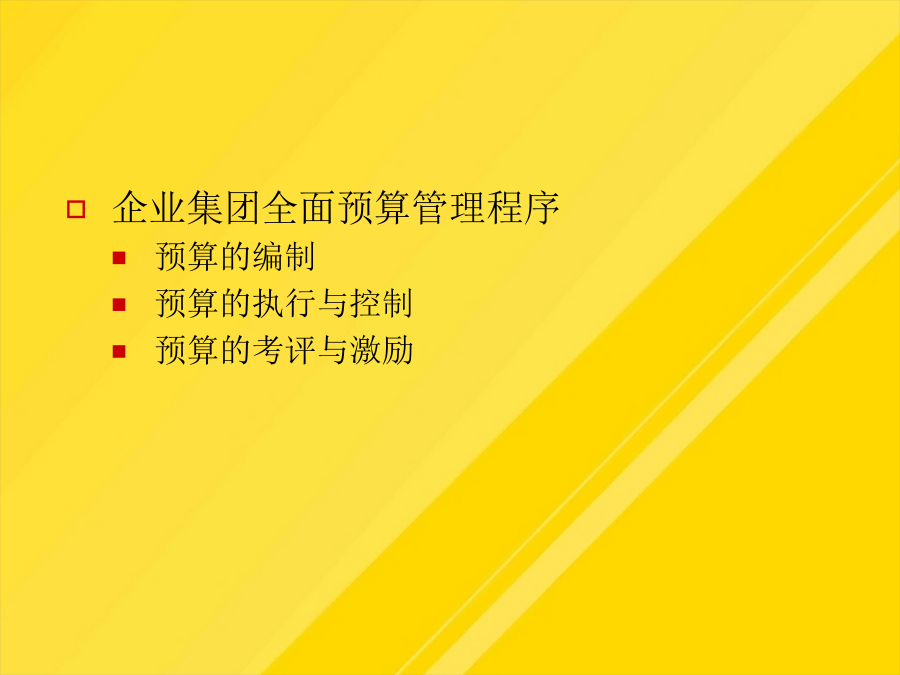 企业集团全面预算管理程序

预算的编制

预算的执行与控制

预算的考评与激励